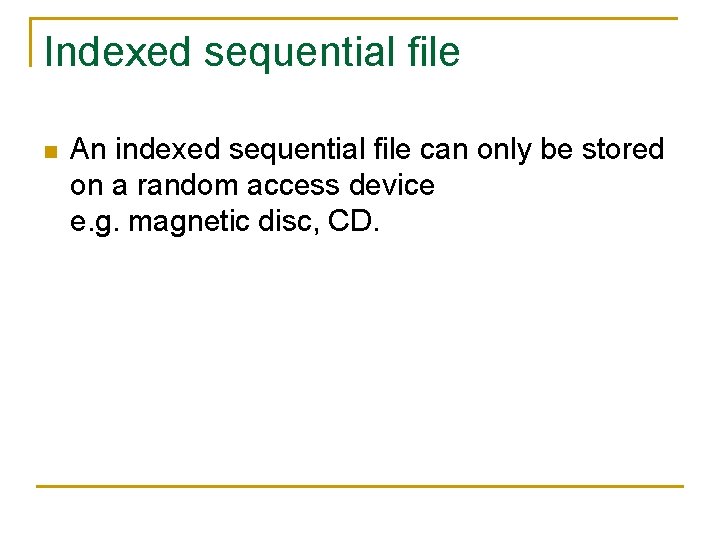 Indexed sequential file

An indexed sequential file can only be stored on a random access device
e.g. magnetic disc, CD.